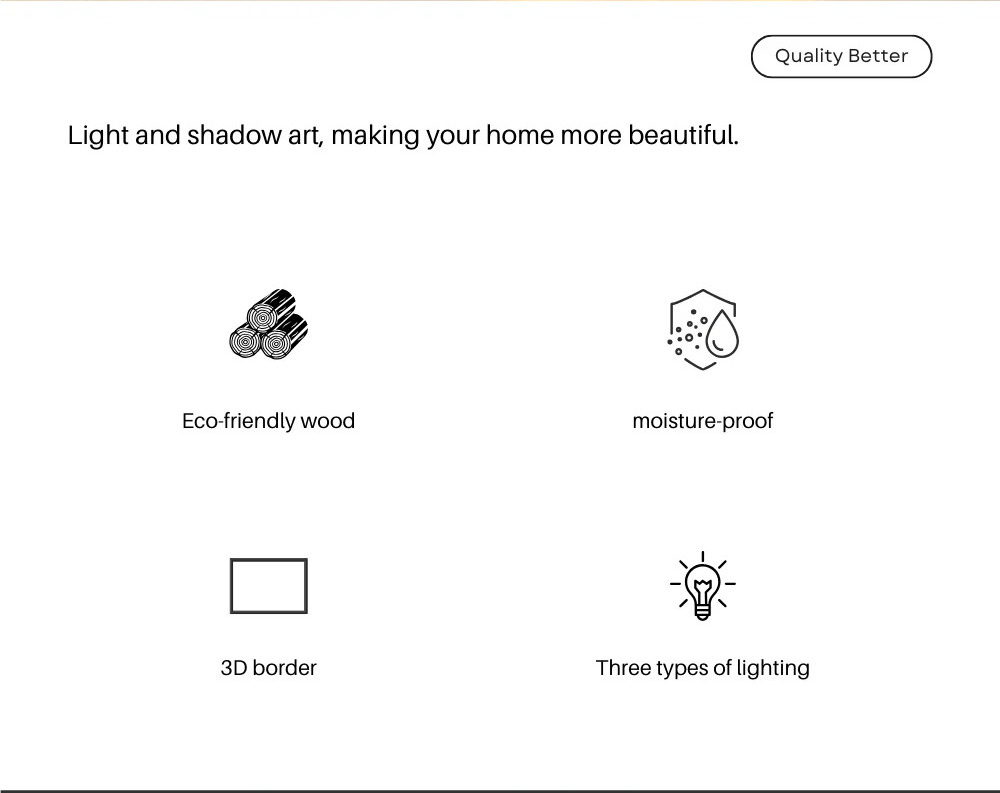 Quality Better

Light and shadow art, making your home more beautiful.

Eco-friendly wood

moisture-proof

3D border

Three types of lighting